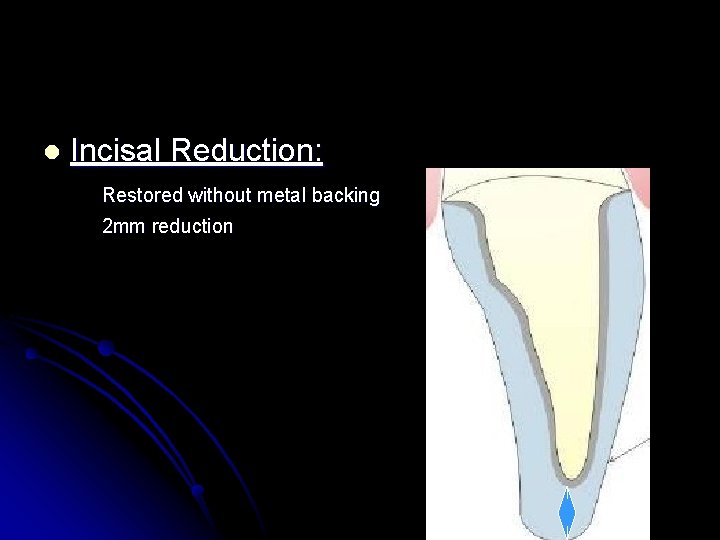 Incisal Reduction:

Restored without metal backing

2mm reduction